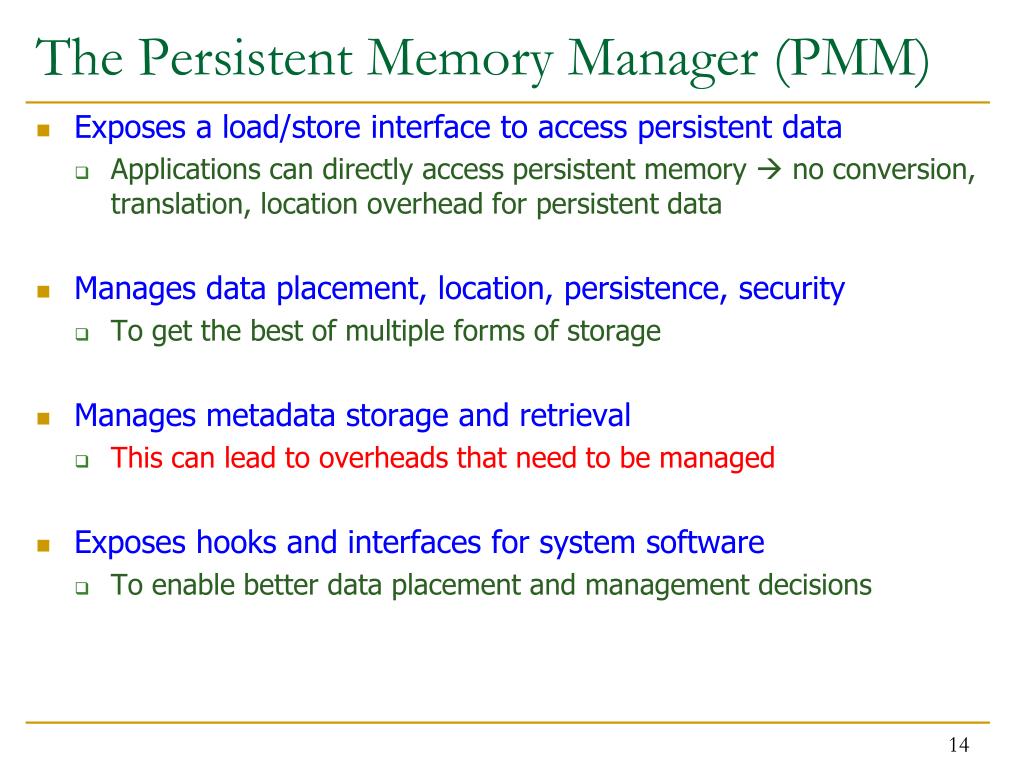 The Persistent Memory Manager (PMM)

- Exposes a load/store interface to access persistent data
  - Applications can directly access persistent memory → no conversion, translation, location overhead for persistent data

- Manages data placement, location, persistence, security
  - To get the best of multiple forms of storage

- Manages metadata storage and retrieval
  - This can lead to overheads that need to be managed

- Exposes hooks and interfaces for system software
  - To enable better data placement and management decisions

14